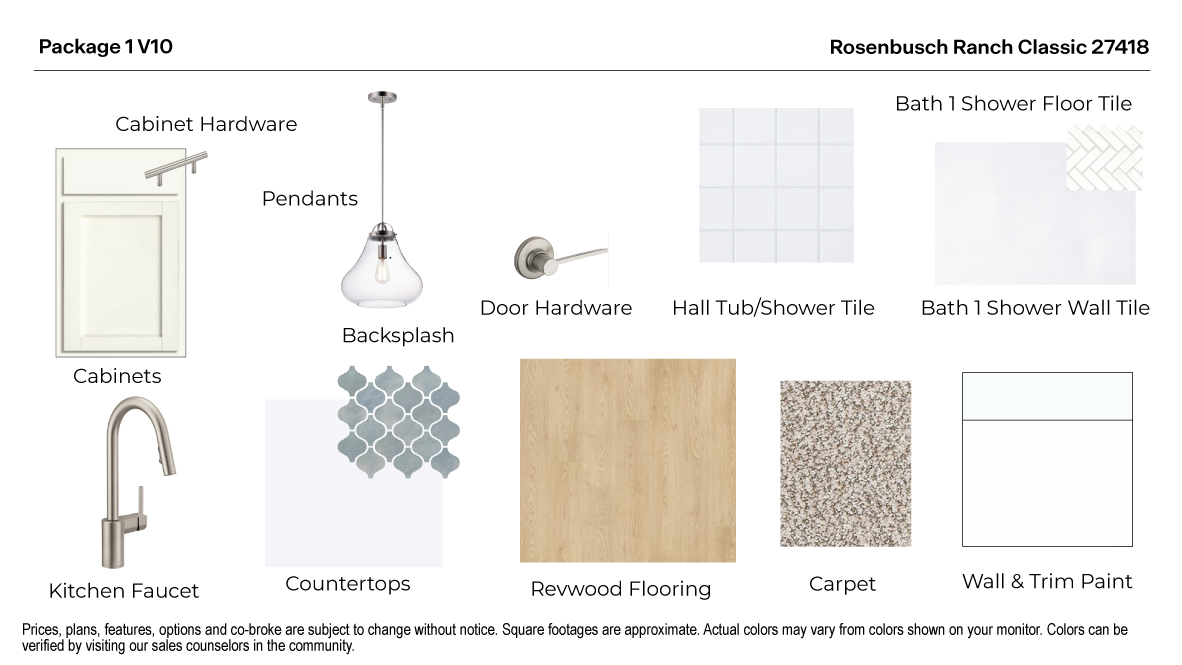 Package 1 V10

Rosenbusch Ranch Classic 27418

Cabinet Hardware

Pendants

Bath 1 Shower Floor Tile

Door Hardware

Hall Tub/Shower Tile

Bath 1 Shower Wall Tile

Backsplash

Cabinets

Kitchen Faucet

Countertops

Revwood Flooring

Carpet

Wall & Trim Paint

Prices, plans, features, options and co-broke are subject to change without notice. Square footages are approximate. Actual colors may vary from colors shown on your monitor. Colors can be verified by visiting our sales counselors in the community.